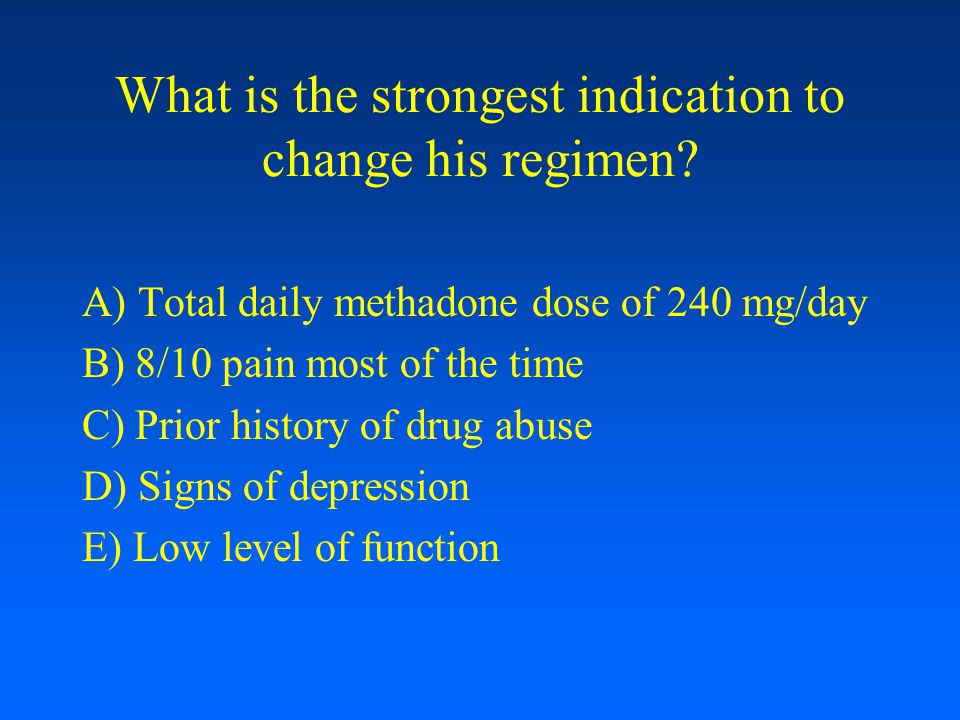 What is the strongest indication to change his regimen?

A) Total daily methadone dose of 240 mg/day
B) 8/10 pain most of the time
C) Prior history of drug abuse
D) Signs of depression
E) Low level of function